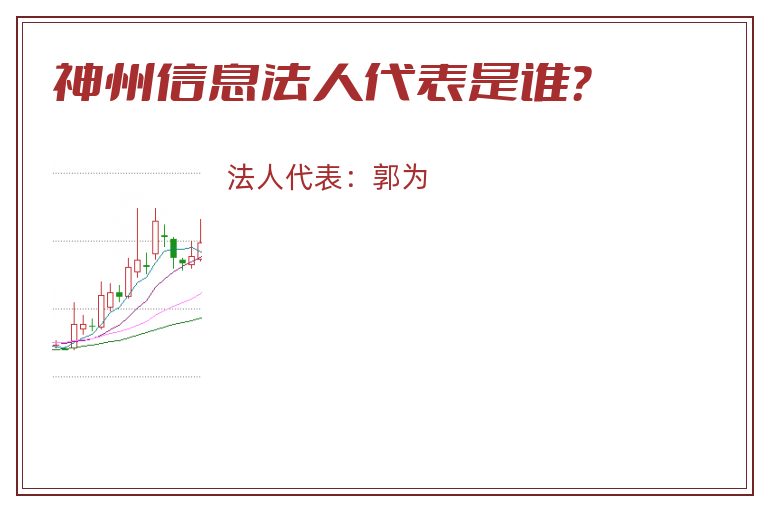 神州信息法人代表是谁?

法人代表：郭为